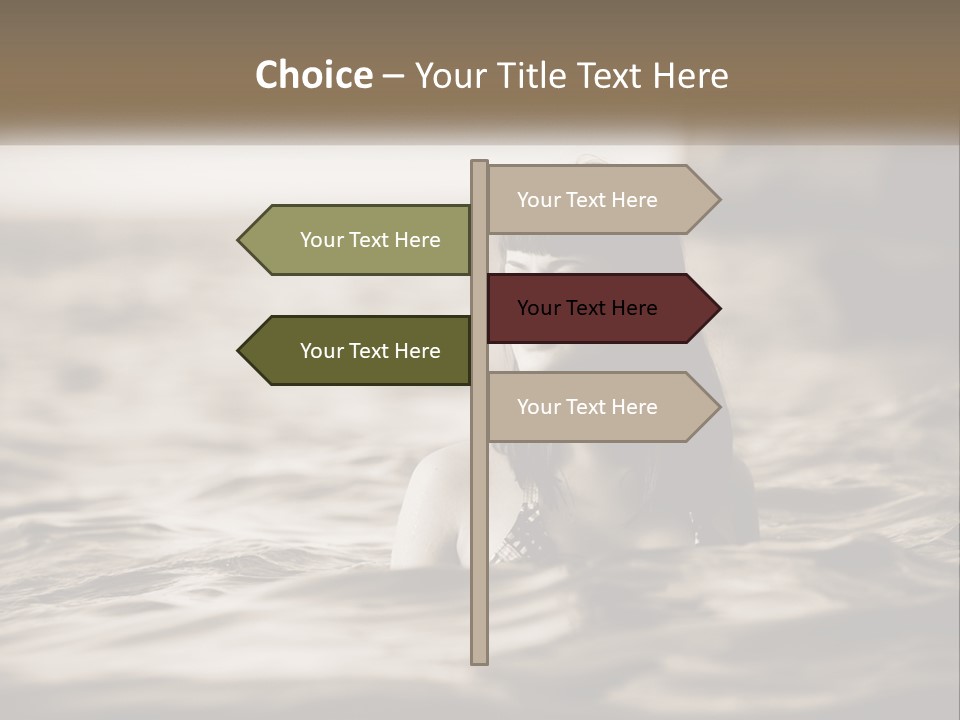 Choice – Your Title Text Here

Your Text Here

Your Text Here

Your Text Here

Your Text Here

Your Text Here